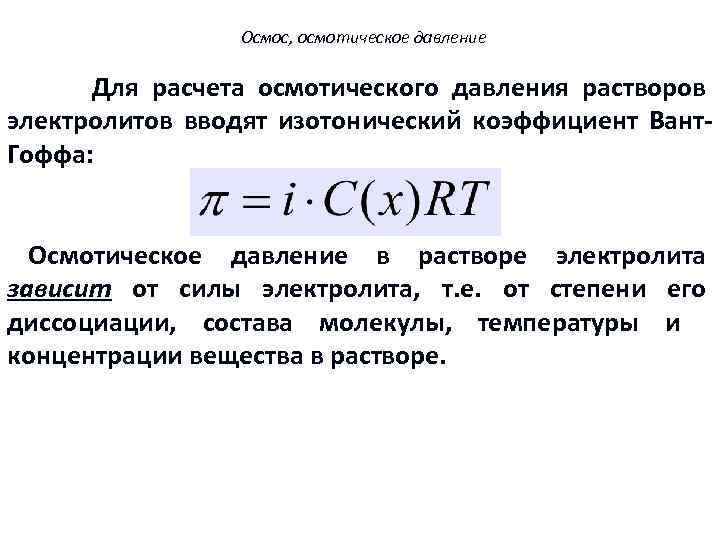 Осмос, осмотическое давление

Для расчета осмотического давления растворов электролитов вводят изотонический коэффициент Вант-Гоффа:

$\pi = i \cdot C(x)RT$

Осмотическое давление в растворе электролита зависит от силы электролита, т.е. от степени его диссоциации, состава молекулы, температуры и концентрации вещества в растворе.